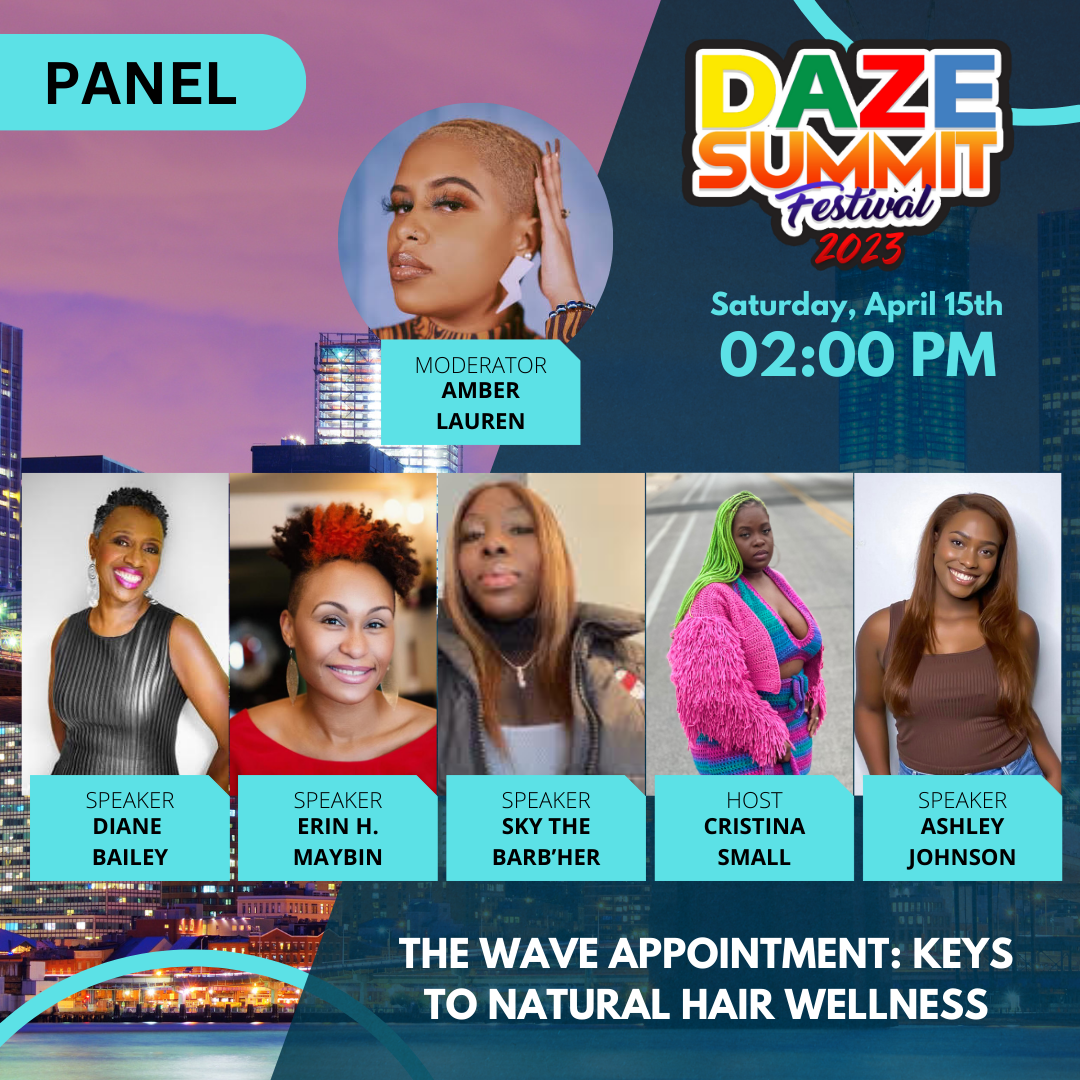 PANEL

DAZE SUMMIT Festival 2023

Saturday, April 15th
02:00 PM

MODERATOR
AMBER LAUREN

SPEAKER
DIANE BAILEY

SPEAKER
ERIN H. MAYBIN

SPEAKER
SKY THE BARB'HER

HOST
CRISTINA SMALL

SPEAKER
ASHLEY JOHNSON

THE WAVE APPOINTMENT: KEYS TO NATURAL HAIR WELLNESS